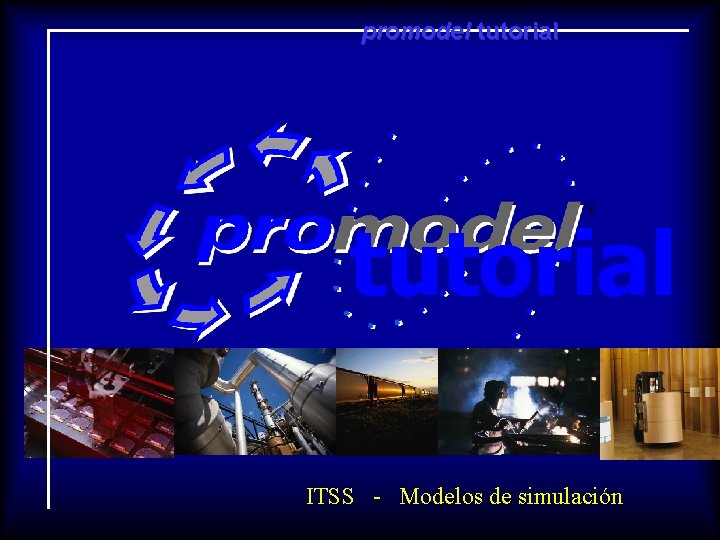 promodel tutorial

promodel
tutorial

ITSS - Modelos de simulación